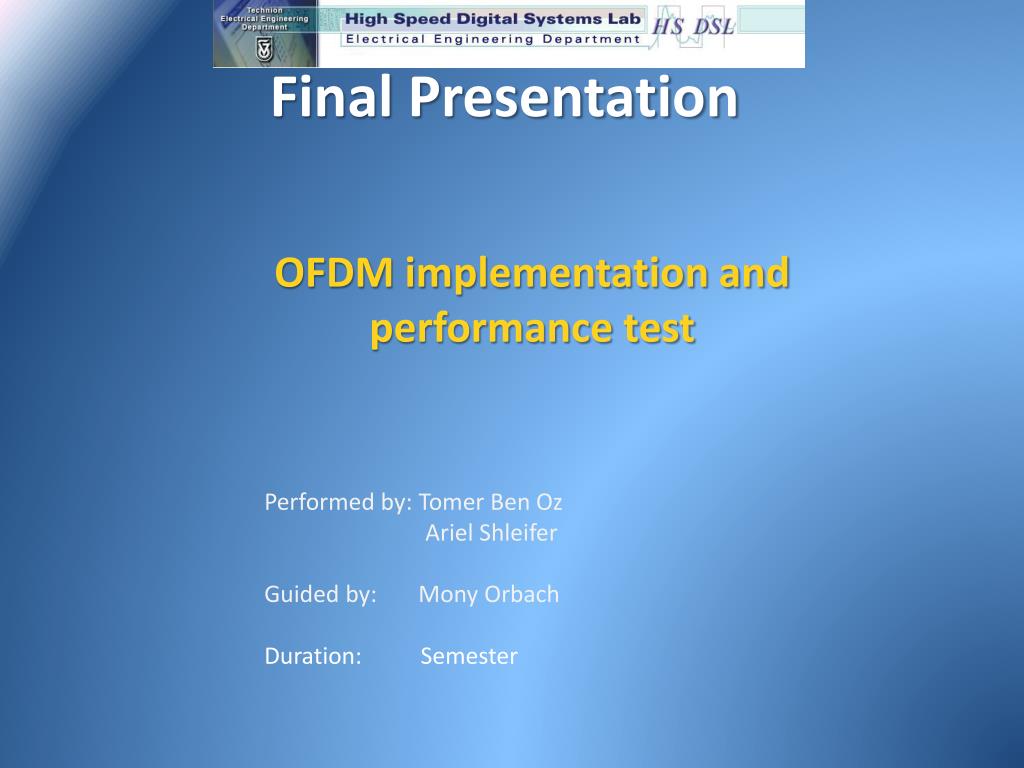 Technion
Electrical Engineering
Department

High Speed Digital Systems Lab
Electrical Engineering Department
HS DSL

Final Presentation

OFDM implementation and performance test

Performed by: Tomer Ben Oz
Ariel Shleifer

Guided by: Mony Orbach

Duration: Semester